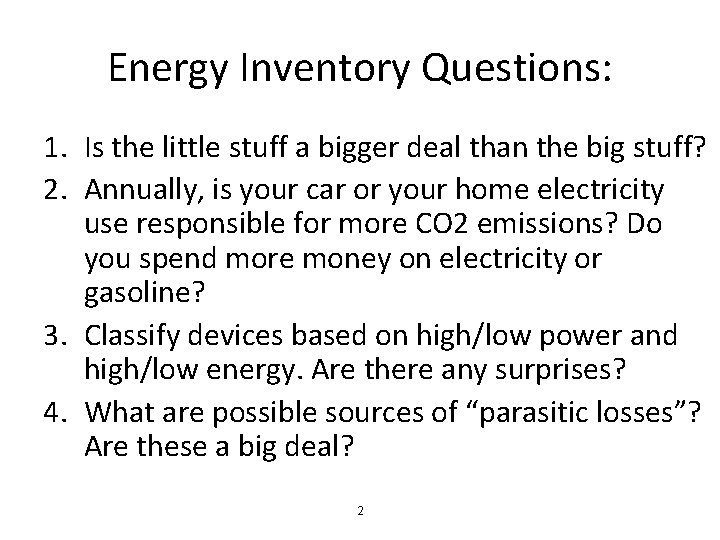 Energy Inventory Questions:

1. Is the little stuff a bigger deal than the big stuff?
2. Annually, is your car or your home electricity use responsible for more CO2 emissions? Do you spend more money on electricity or gasoline?
3. Classify devices based on high/low power and high/low energy. Are there any surprises?
4. What are possible sources of “parasitic losses”? Are these a big deal?

2